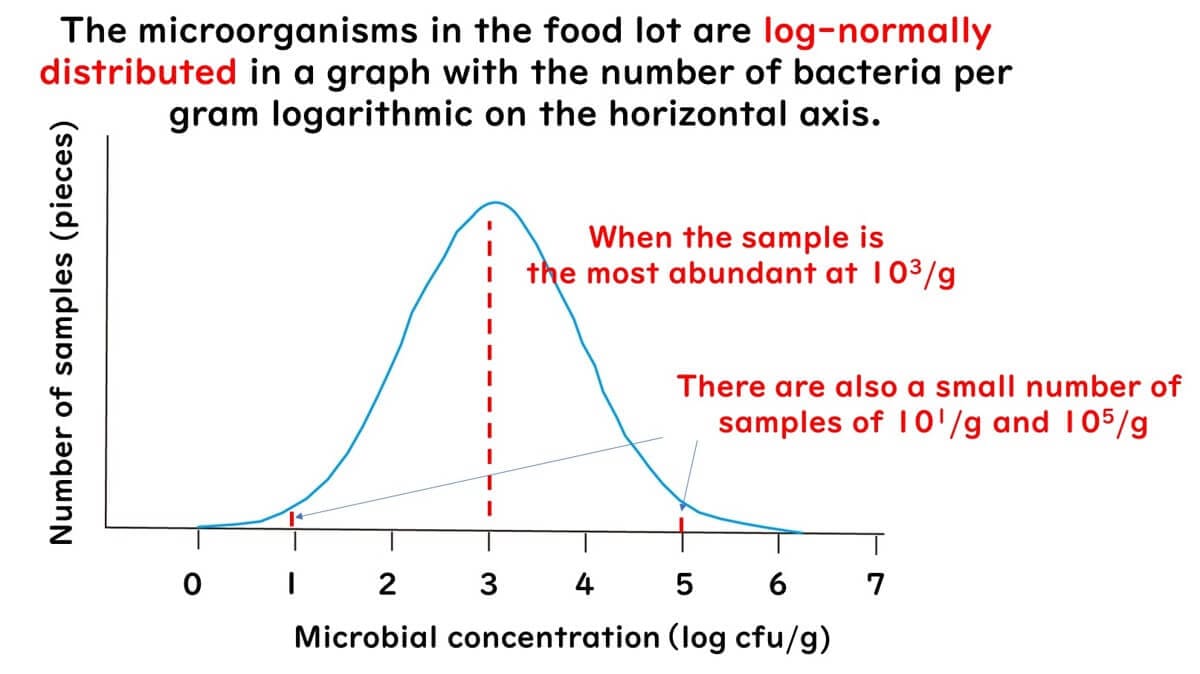 The microorganisms in the food lot are log-normally distributed in a graph with the number of bacteria per gram logarithmic on the horizontal axis.

Number of samples (pieces)

When the sample is the most abundant at $10^3$/g

There are also a small number of samples of $10^1$/g and $10^5$/g

0 1 2 3 4 5 6 7

Microbial concentration (log cfu/g)